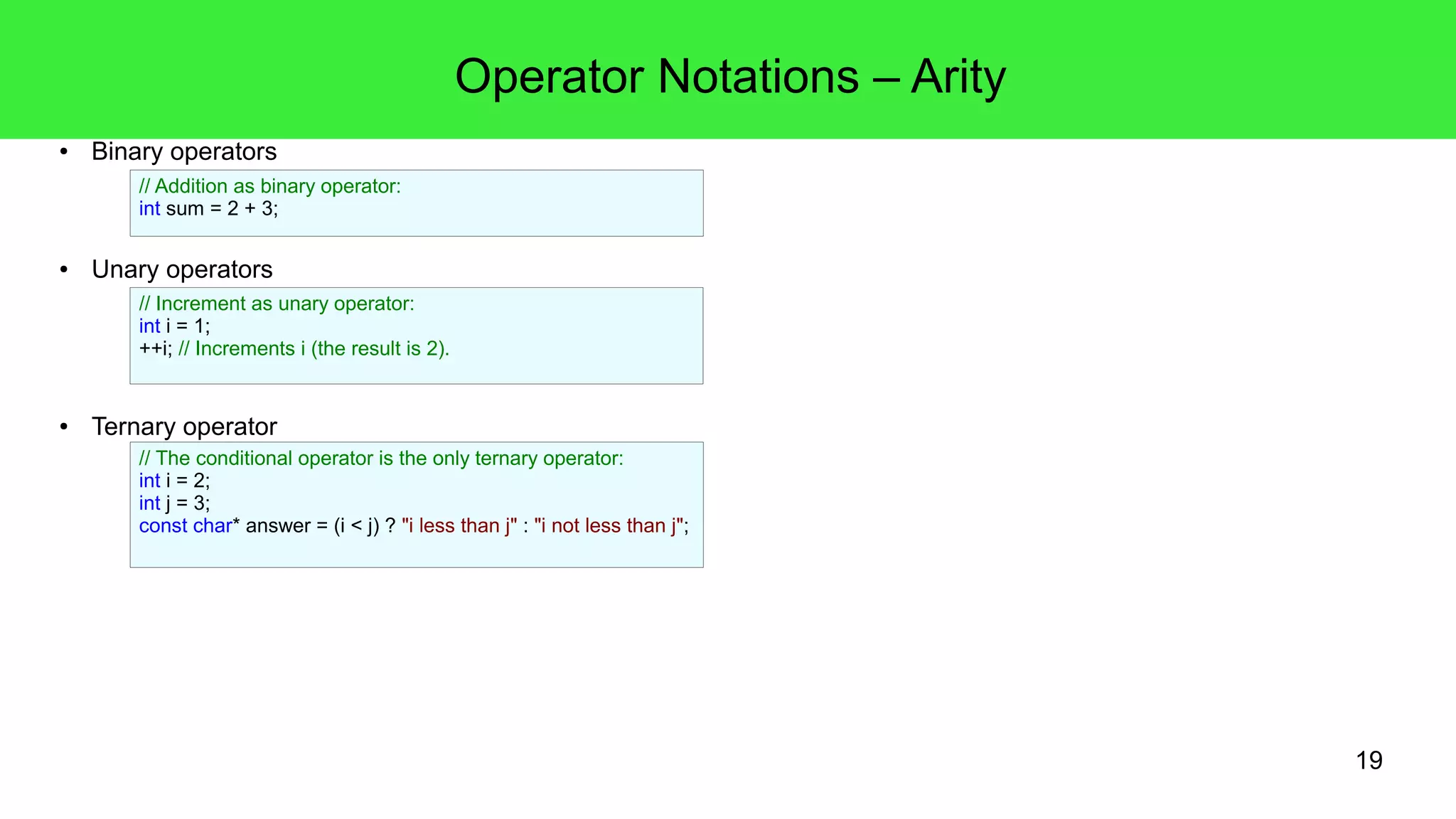 Operator Notations – Arity

• Binary operators

// Addition as binary operator:
int sum = 2 + 3;

• Unary operators

// Increment as unary operator:
int i = 1;
++i; // Increments i (the result is 2).

• Ternary operator

// The conditional operator is the only ternary operator:
int i = 2;
int j = 3;
const char* answer = (i < j) ? "i less than j" : "i not less than j";

19